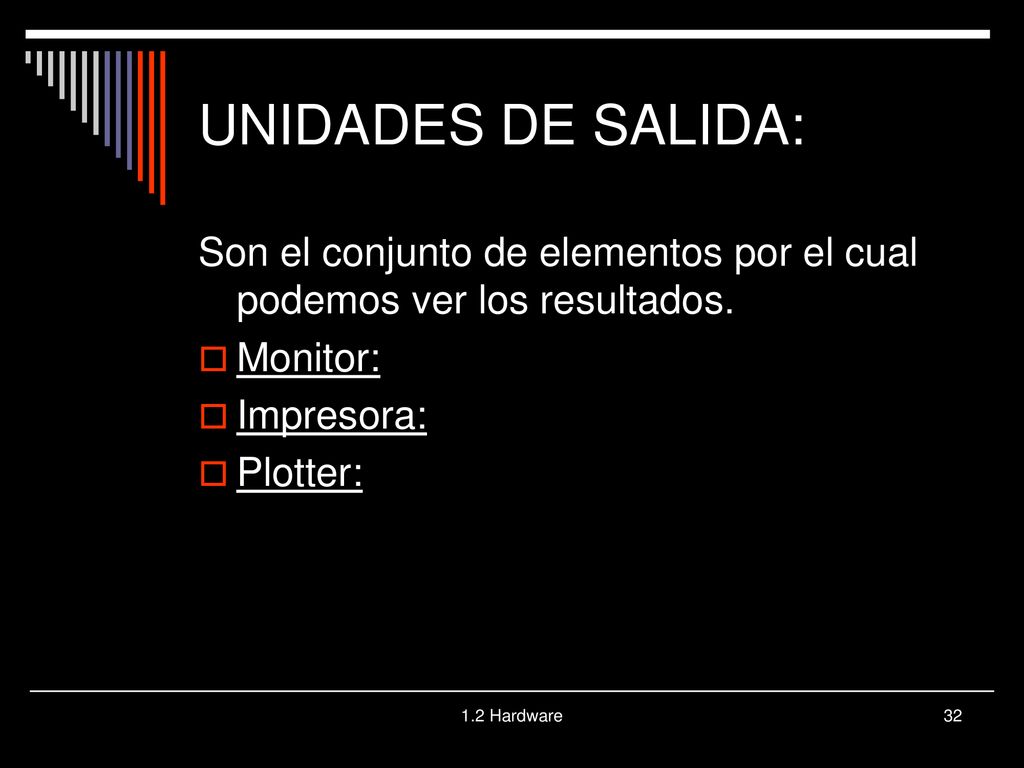 UNIDADES DE SALIDA:

Son el conjunto de elementos por el cual podemos ver los resultados.

Monitor:

Impresora:

Plotter:

1.2 Hardware

32